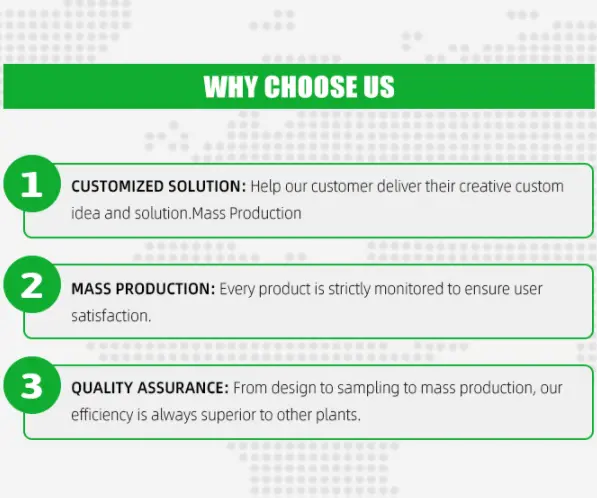 WHY CHOOSE US

1

CUSTOMIZED SOLUTION: Help our customer deliver their creative custom idea and solution.Mass Production

2

MASS PRODUCTION: Every product is strictly monitored to ensure user satisfaction.

3

QUALITY ASSURANCE: From design to sampling to mass production, our efficiency is always superior to other plants.